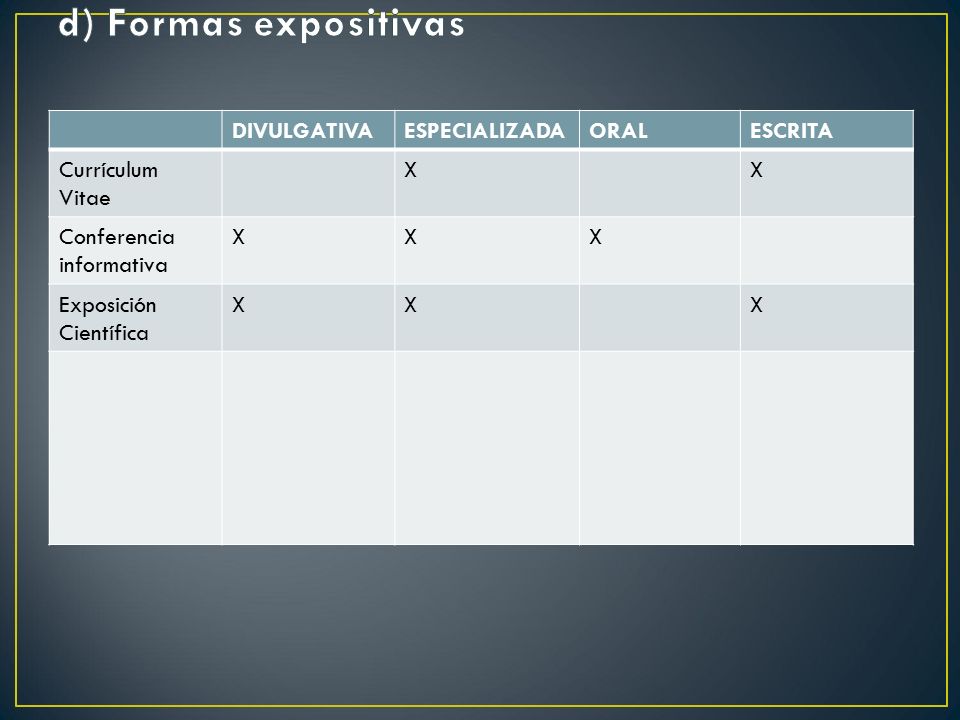 d) Formas expositivas

| | DIVULGATIVA | ESPECIALIZADA | ORAL | ESCRITA |
|---|---|---|---|---|
| Currículum Vitae | | X | | X |
| Conferencia informativa | X | X | X | |
| Exposición Científica | X | X | | X |
| | | | | |